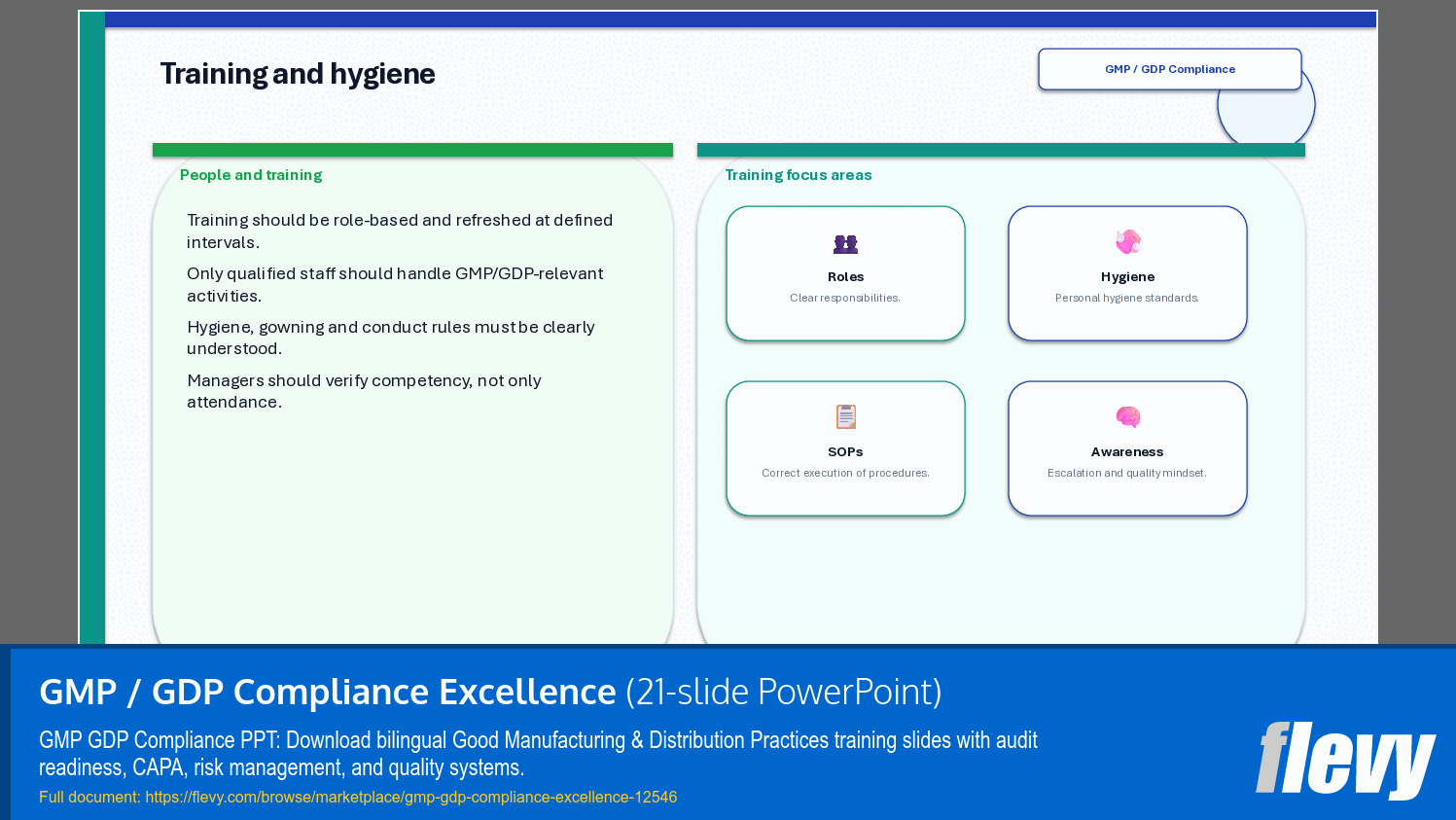 Training and hygiene

GMP / GDP Compliance

People and training

Training should be role-based and refreshed at defined intervals.

Only qualified staff should handle GMP/GDP-relevant activities.

Hygiene, gowning and conduct rules must be clearly understood.

Managers should verify competency, not only attendance.

Training focus areas

Roles
Clear responsibilities.

Hygiene
Personal hygiene standards.

SOPs
Correct execution of procedures.

Awareness
Escalation and quality mindset.

GMP / GDP Compliance Excellence (21-slide PowerPoint)

GMP GDP Compliance PPT: Download bilingual Good Manufacturing & Distribution Practices training slides with audit readiness, CAPA, risk management, and quality systems.

Full document: https://flevy.com/browse/marketplace/gmp-gdp-compliance-excellence-12546

flevy